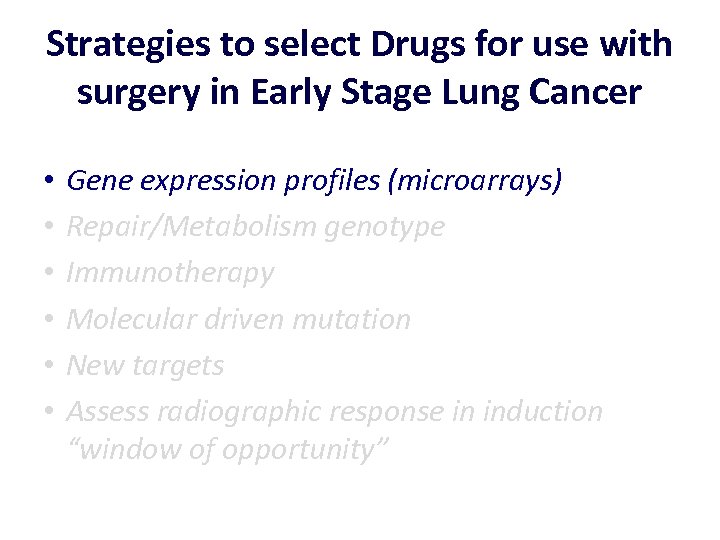 Strategies to select Drugs for use with surgery in Early Stage Lung Cancer

• Gene expression profiles (microarrays)
• Repair/Metabolism genotype
• Immunotherapy
• Molecular driven mutation
• New targets
• Assess radiographic response in induction "window of opportunity"